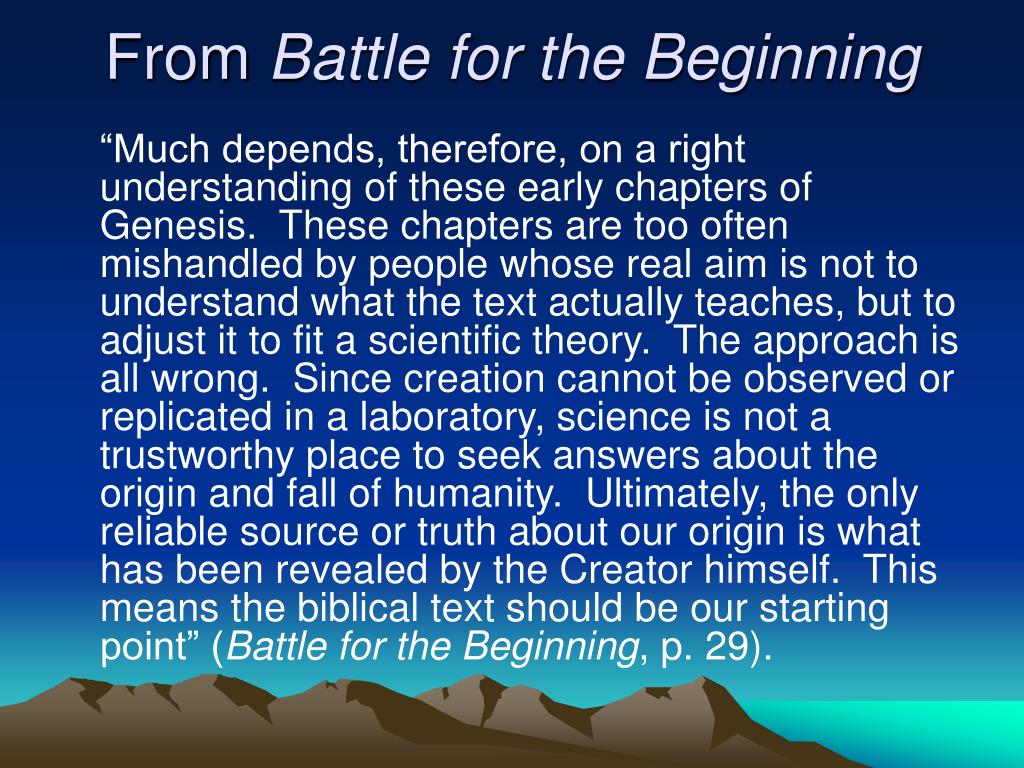 From Battle for the Beginning

“Much depends, therefore, on a right understanding of these early chapters of Genesis. These chapters are too often mishandled by people whose real aim is not to understand what the text actually teaches, but to adjust it to fit a scientific theory. The approach is all wrong. Since creation cannot be observed or replicated in a laboratory, science is not a trustworthy place to seek answers about the origin and fall of humanity. Ultimately, the only reliable source or truth about our origin is what has been revealed by the Creator himself. This means the biblical text should be our starting point” (Battle for the Beginning, p. 29).